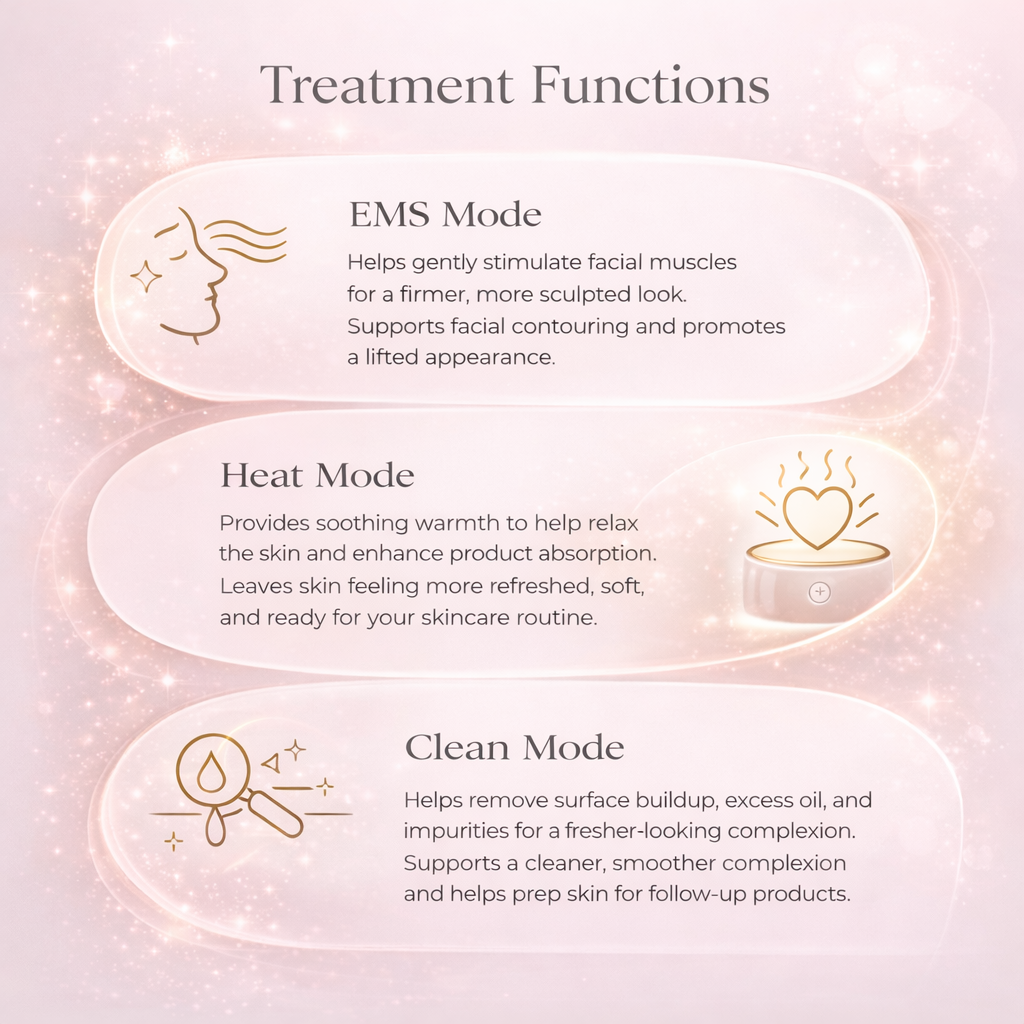 Treatment Functions

EMS Mode

Helps gently stimulate facial muscles for a firmer, more sculpted look. Supports facial contouring and promotes a lifted appearance.

Heat Mode

Provides soothing warmth to help relax the skin and enhance product absorption. Leaves skin feeling more refreshed, soft, and ready for your skincare routine.

Clean Mode

Helps remove surface buildup, excess oil, and impurities for a fresher-looking complexion. Supports a cleaner, smoother complexion and helps prep skin for follow-up products.